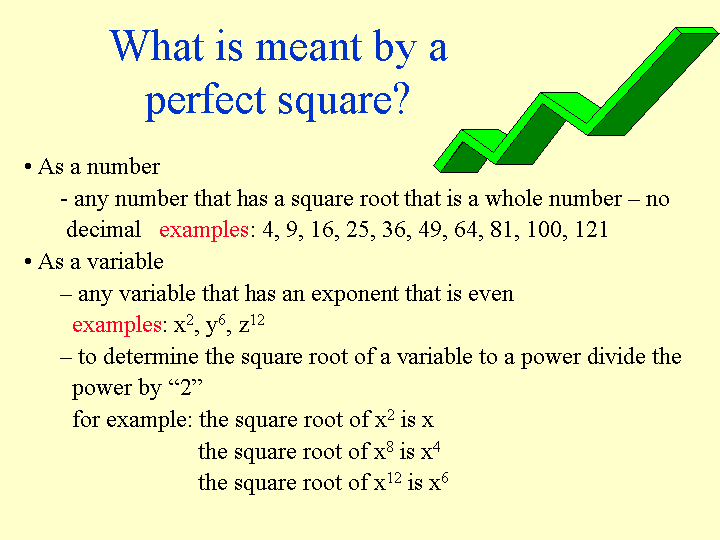 What is meant by a perfect square?

• As a number

- any number that has a square root that is a whole number – no decimal examples: 4, 9, 16, 25, 36, 49, 64, 81, 100, 121

• As a variable

– any variable that has an exponent that is even examples: $x^2$, $y^6$, $z^{12}$

– to determine the square root of a variable to a power divide the power by “2”

for example: the square root of $x^2$ is x

the square root of $x^8$ is $x^4$

the square root of $x^{12}$ is $x^6$